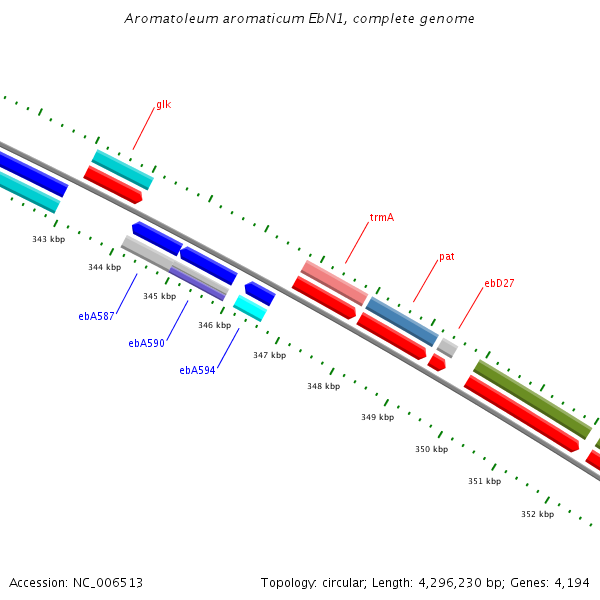 Aromatoleum aromaticum EbN1, complete genome

glk

trmA

pat

ebD27

343 kbp

344 kbp

345 kbp

346 kbp

347 kbp

348 kbp

349 kbp

350 kbp

351 kbp

352 kbp

ebA587

ebA590

ebA594

Accession: NC_006513

Topology: circular; Length: 4,296,230 bp; Genes: 4,194